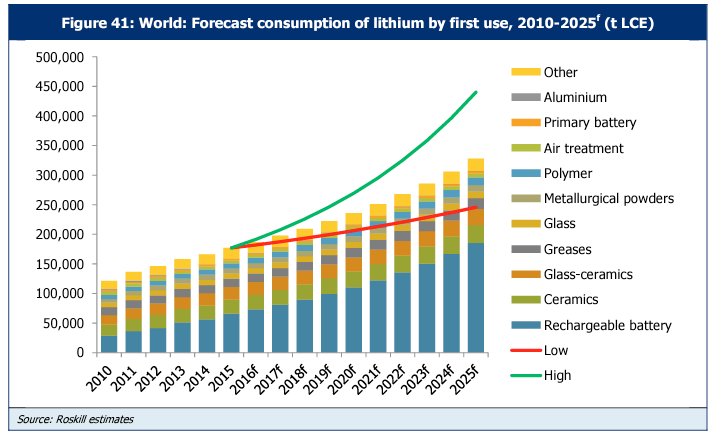 Figure 41: World: Forecast consumption of lithium by first use, 2010-2025$^f$ (t LCE)

500,000
450,000
400,000
350,000
300,000
250,000
200,000
150,000
100,000
50,000
0

2010 2011 2012 2013 2014 2015 2016f 2017f 2018f 2019f 2020f 2021f 2022f 2023f 2024f 2025f

Other
Aluminium
Primary battery
Air treatment
Polymer
Metallurgical powders
Glass
Greases
Glass-ceramics
Ceramics
Rechargeable battery
Low
High

Source: Roskill estimates